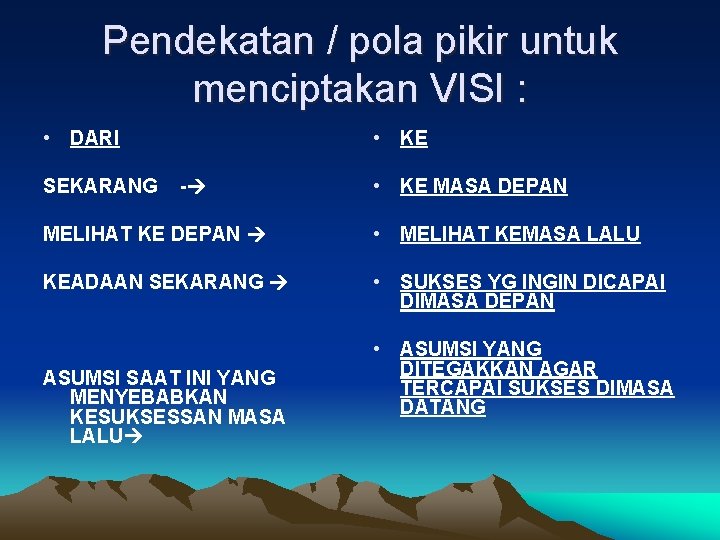 Pendekatan / pola pikir untuk menciptakan VISI :

• DARI

SEKARANG -→

MELIHAT KE DEPAN →

KEADAAN SEKARANG →

ASUMSI SAAT INI YANG MENYEBABKAN KESUKSESSAN MASA LALU→

• KE

• KE MASA DEPAN

• MELIHAT KEMASA LALU

• SUKSES YG INGIN DICAPAI DIMASA DEPAN

• ASUMSI YANG DITEGAKKAN AGAR TERCAPAI SUKSES DIMASA DATANG